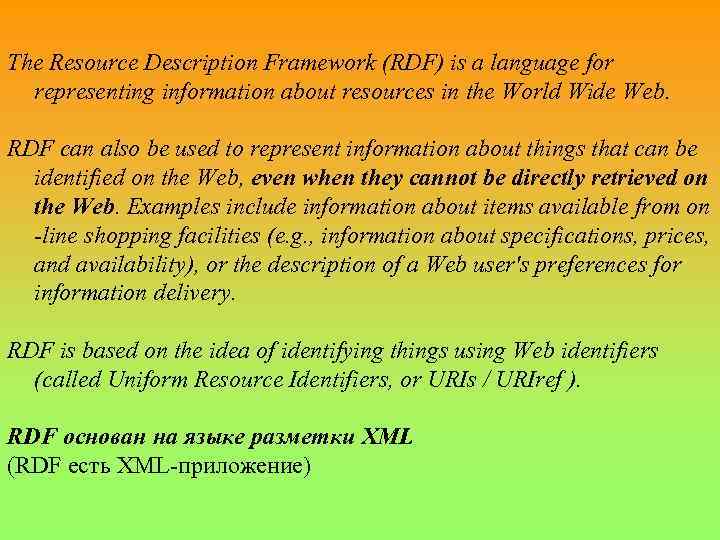 The Resource Description Framework (RDF) is a language for representing information about resources in the World Wide Web.

RDF can also be used to represent information about things that can be identified on the Web, even when they cannot be directly retrieved on the Web. Examples include information about items available from on -line shopping facilities (e.g., information about specifications, prices, and availability), or the description of a Web user's preferences for information delivery.

RDF is based on the idea of identifying things using Web identifiers (called Uniform Resource Identifiers, or URIs / URIref ).

RDF основан на языке разметки XML
(RDF есть XML-приложение)